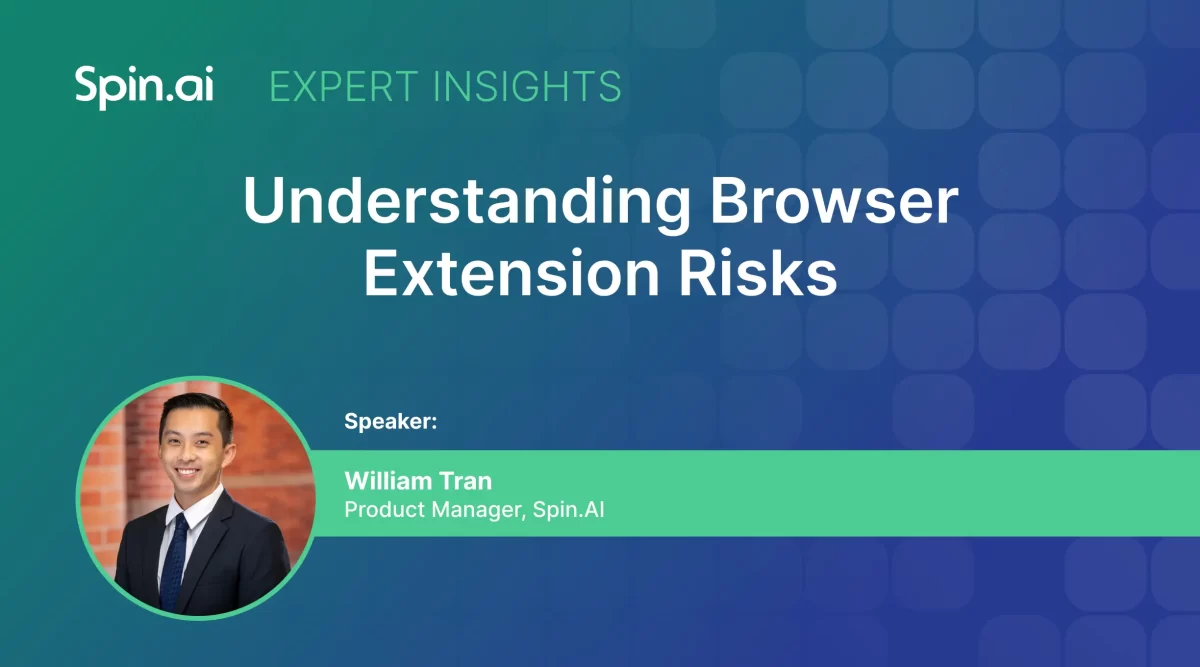 Spin.ai EXPERT INSIGHTS

Understanding Browser Extension Risks

Speaker:

William Tran
Product Manager, Spin.AI